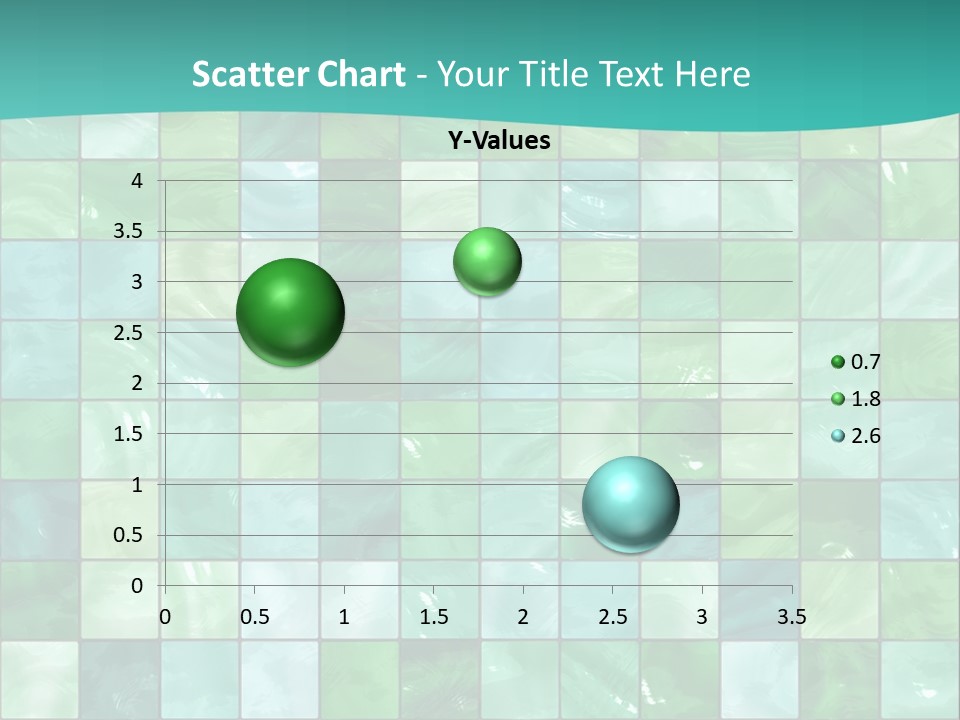 Scatter Chart - Your Title Text Here

Y-Values

4
3.5
3
2.5
2
1.5
1
0.5
0

0 0.5 1 1.5 2 2.5 3 3.5

0.7
1.8
2.6